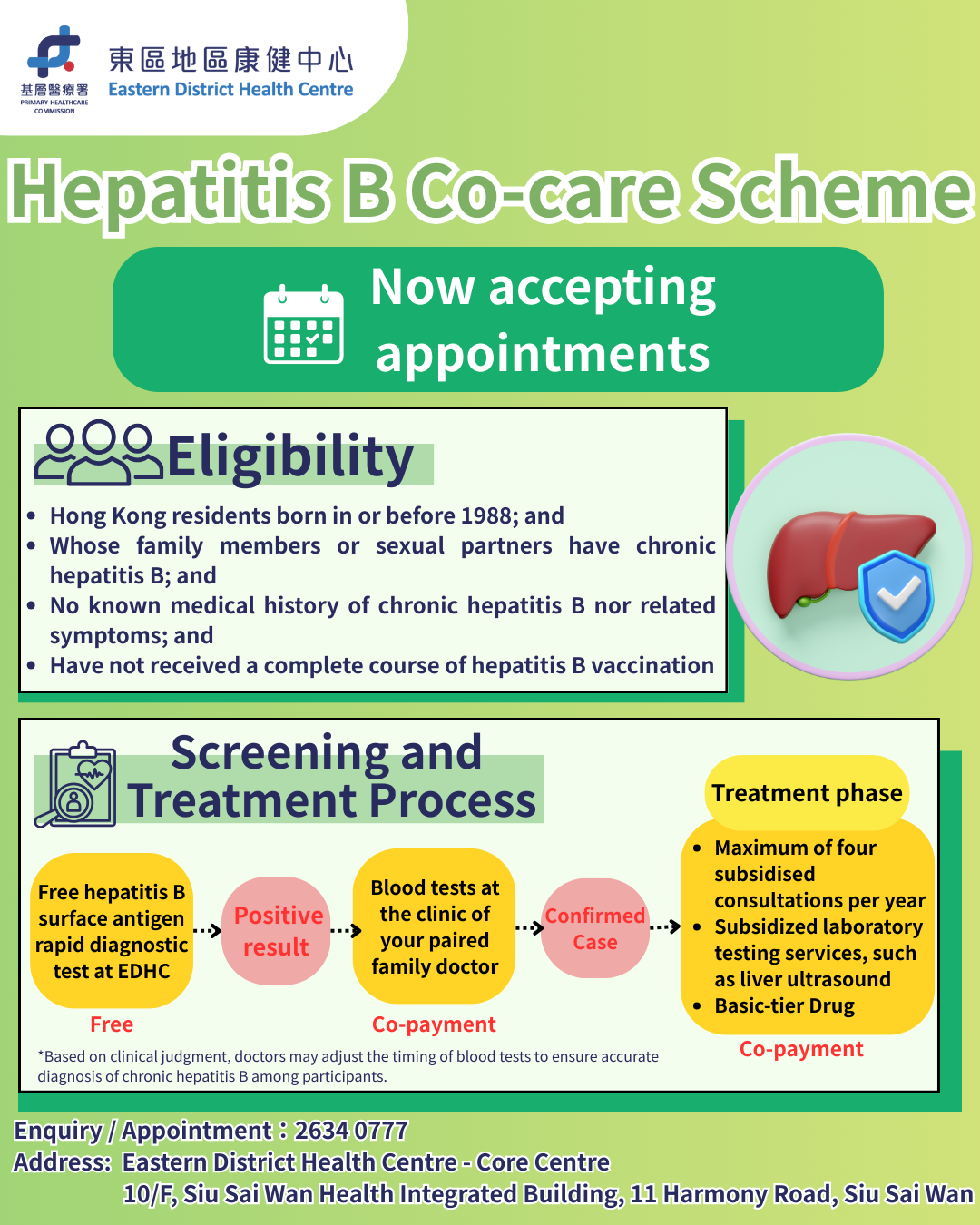 基層醫療署
PRIMARY HEALTHCARE COMMISSION

東區地區康健中心
Eastern District Health Centre

Hepatitis B Co-care Scheme

Now accepting appointments

Eligibility

• Hong Kong residents born in or before 1988; and
• Whose family members or sexual partners have chronic hepatitis B; and
• No known medical history of chronic hepatitis B nor related symptoms; and
• Have not received a complete course of hepatitis B vaccination

Screening and Treatment Process

Free hepatitis B surface antigen rapid diagnostic test at EDHC
Free

Positive result

Blood tests at the clinic of your paired family doctor
Co-payment

Confirmed Case

Treatment phase
• Maximum of four subsidised consultations per year
• Subsidized laboratory testing services, such as liver ultrasound
• Basic-tier Drug
Co-payment

*Based on clinical judgment, doctors may adjust the timing of blood tests to ensure accurate diagnosis of chronic hepatitis B among participants.

Enquiry / Appointment：2634 0777
Address: Eastern District Health Centre - Core Centre
10/F, Siu Sai Wan Health Integrated Building, 11 Harmony Road, Siu Sai Wan